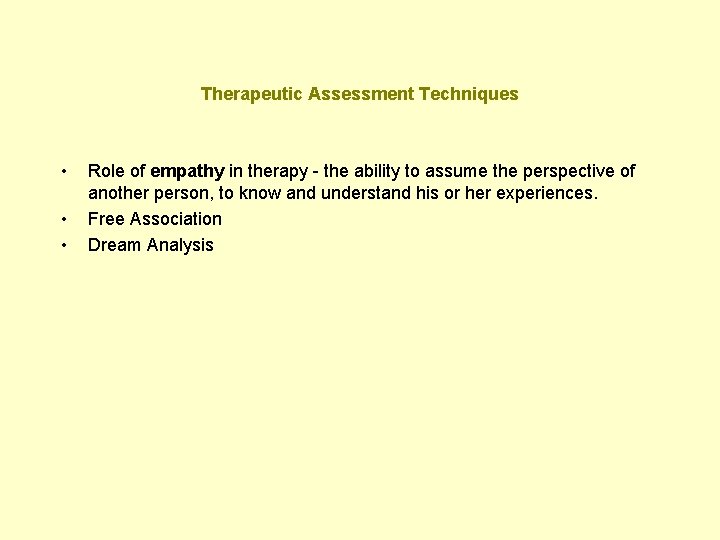 Therapeutic Assessment Techniques

• Role of empathy in therapy - the ability to assume the perspective of another person, to know and understand his or her experiences.
• Free Association
• Dream Analysis